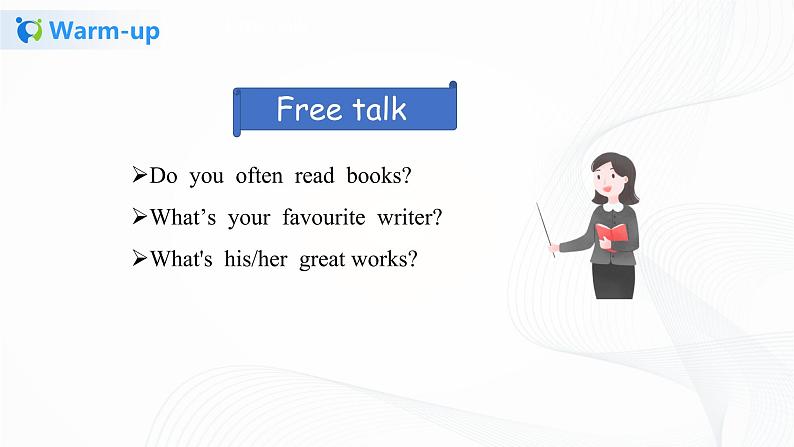 Warm-up

Free talk

➢Do you often read books?

➢What’s your favourite writer?

➢What's his/her great works?